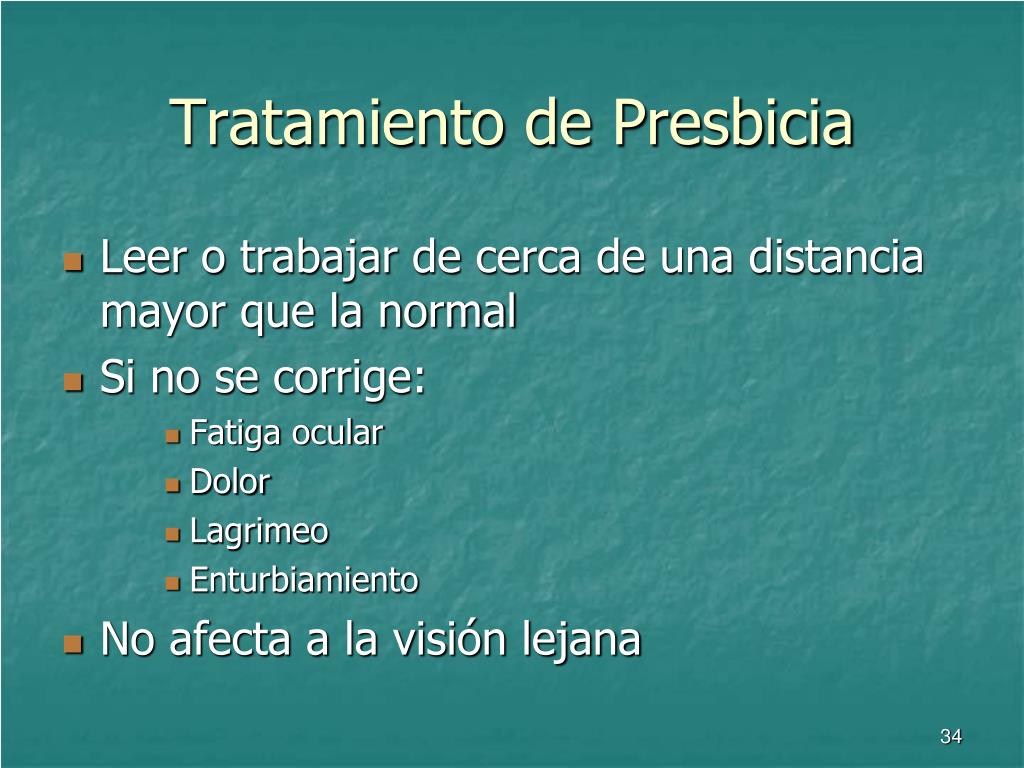 Tratamiento de Presbicia

- Leer o trabajar de cerca de una distancia mayor que la normal
- Si no se corrige:
  - Fatiga ocular
  - Dolor
  - Lagrimeo
  - Enturbiamiento
- No afecta a la visión lejana

34